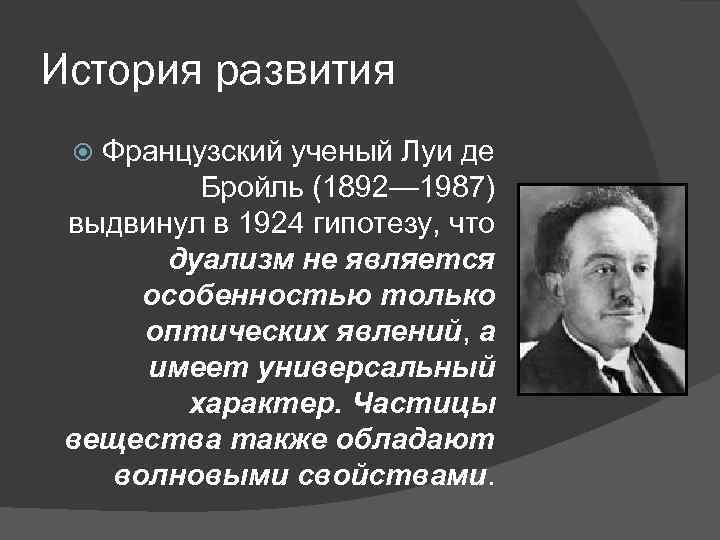 История развития

Французский ученый Луи де Бройль (1892—1987) выдвинул в 1924 гипотезу, что дуализм не является особенностью только оптических явлений, а имеет универсальный характер. Частицы вещества также обладают волновыми свойствами.